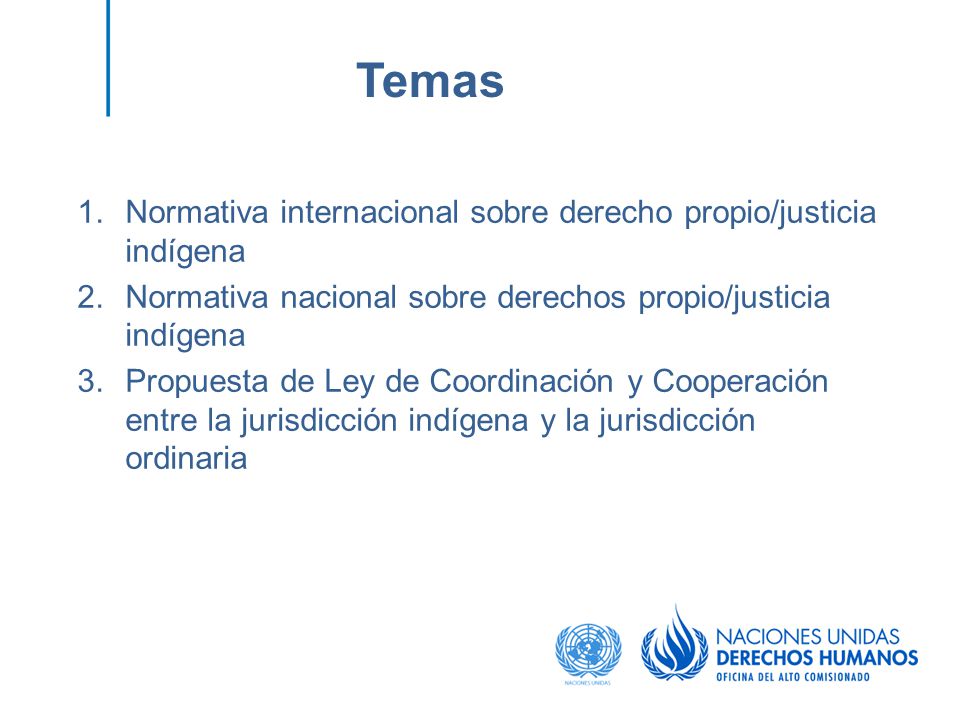 Temas

1. Normativa internacional sobre derecho propio/justicia indígena
2. Normativa nacional sobre derechos propio/justicia indígena
3. Propuesta de Ley de Coordinación y Cooperación entre la jurisdicción indígena y la jurisdicción ordinaria

NACIONES UNIDAS

NACIONES UNIDAS
DERECHOS HUMANOS
OFICINA DEL ALTO COMISIONADO